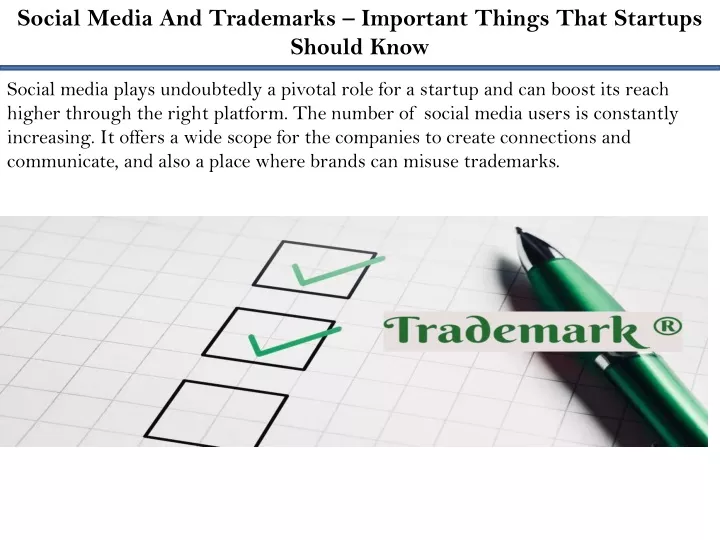 Social Media And Trademarks – Important Things That Startups Should Know

Social media plays undoubtedly a pivotal role for a startup and can boost its reach higher through the right platform. The number of social media users is constantly increasing. It offers a wide scope for the companies to create connections and communicate, and also a place where brands can misuse trademarks.

Trademark ®